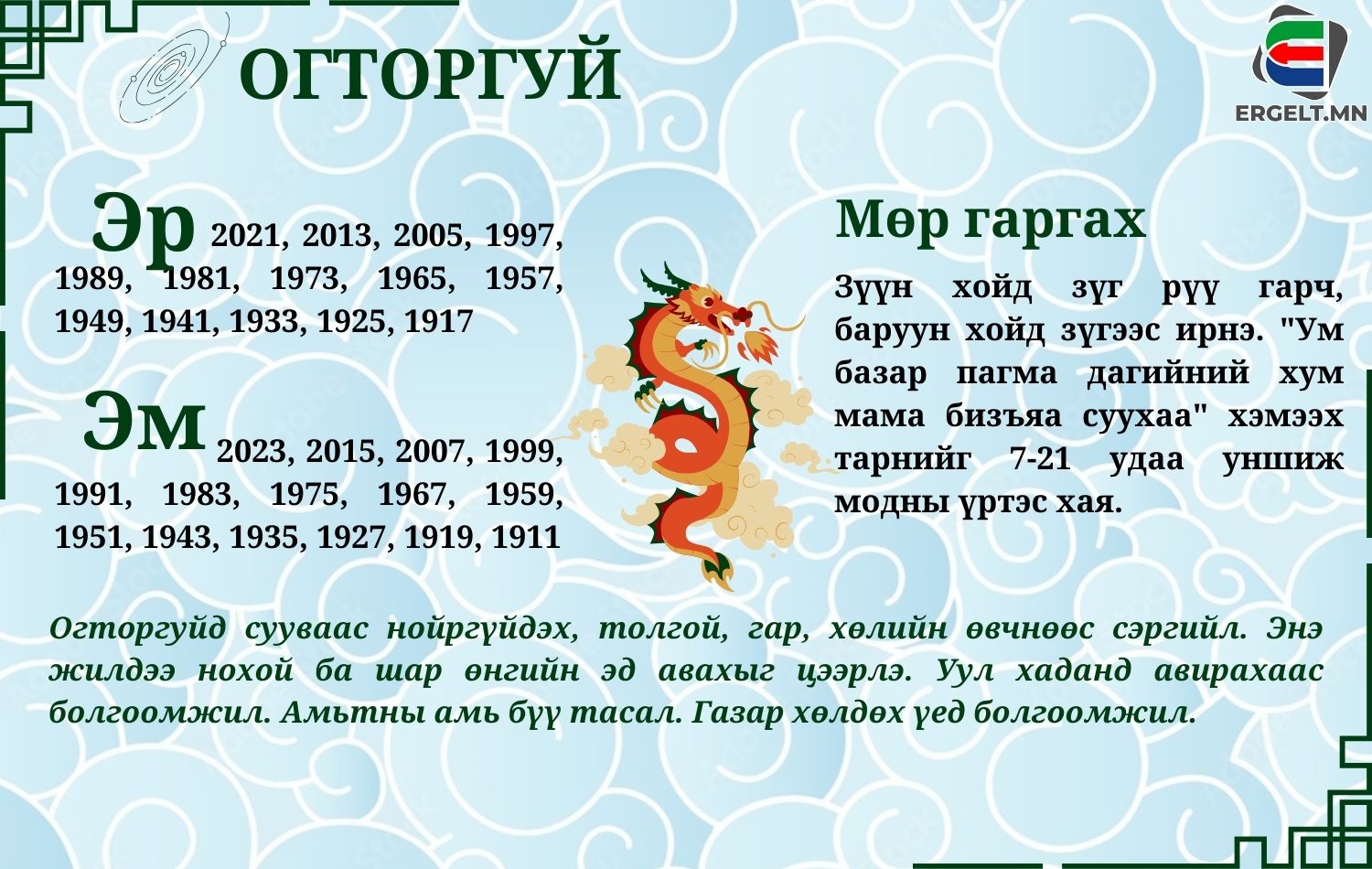 ОГТОРГУЙ

ERGELT.MN

Эр 2021, 2013, 2005, 1997, 1989, 1981, 1973, 1965, 1957, 1949, 1941, 1933, 1925, 1917

Эм 2023, 2015, 2007, 1999, 1991, 1983, 1975, 1967, 1959, 1951, 1943, 1935, 1927, 1919, 1911

Мөр гаргах

Зүүн хойд зүг рүү гарч, баруун хойд зүгээс ирнэ. "Ум базар пагма дагийний хум мама бизъяа суухаа" хэмээх тарнийг 7-21 удаа уншиж модны үртэс хая.

Огторгуйд сууваас нойргүйдэх, толгой, гар, хөлийн өвчнөөс сэргийл. Энэ жилдээ нохой ба шар өнгийн эд авахыг цээрлэ. Уул хаданд авирахаас болгоомжил. Амьтны амь бүү тасал. Газар хөлдөх үед болгоомжил.